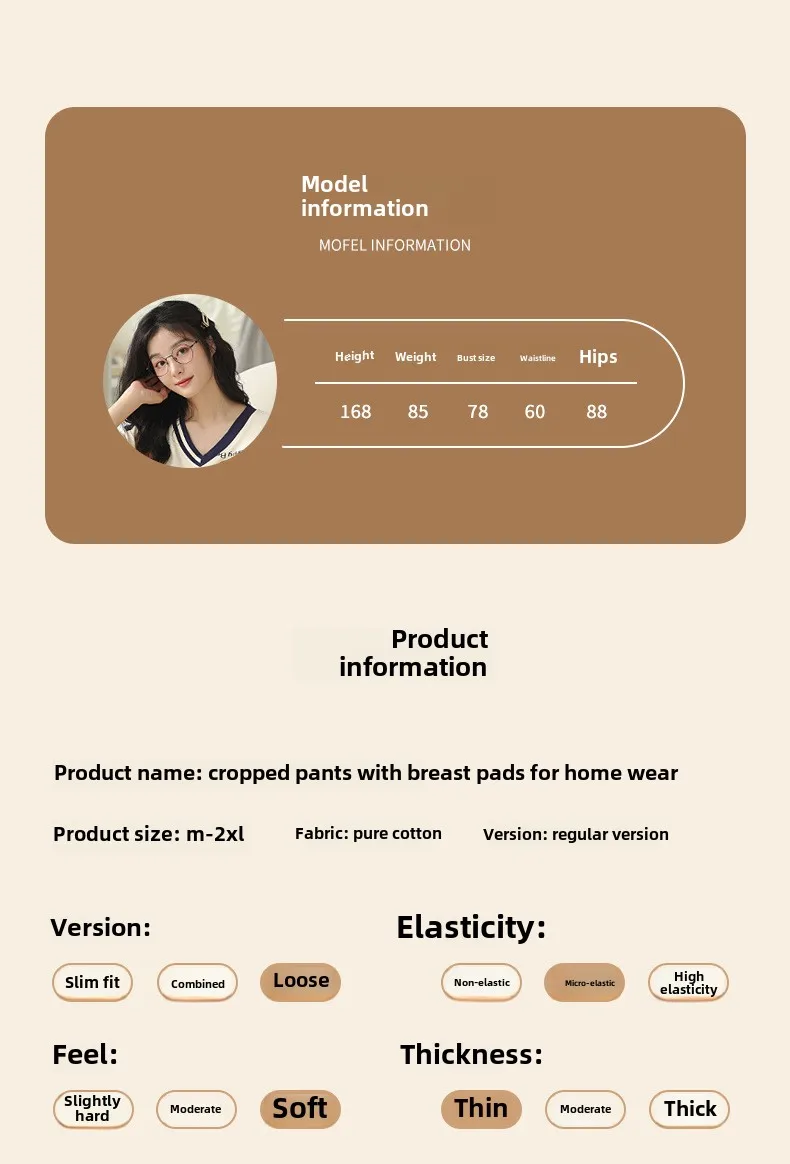 Model information

MOFEL INFORMATION

| Height | Weight | Bust size | Waistline | Hips |
|---|---|---|---|---|
| 168 | 85 | 78 | 60 | 88 |

Product information

Product name: cropped pants with breast pads for home wear

Product size: m-2xl

Fabric: pure cotton

Version: regular version

Version:

Slim fit

Combined

Loose

Elasticity:

Non-elastic

Micro-elastic

High elasticity

Feel:

Slightly hard

Moderate

Soft

Thickness:

Thin

Moderate

Thick